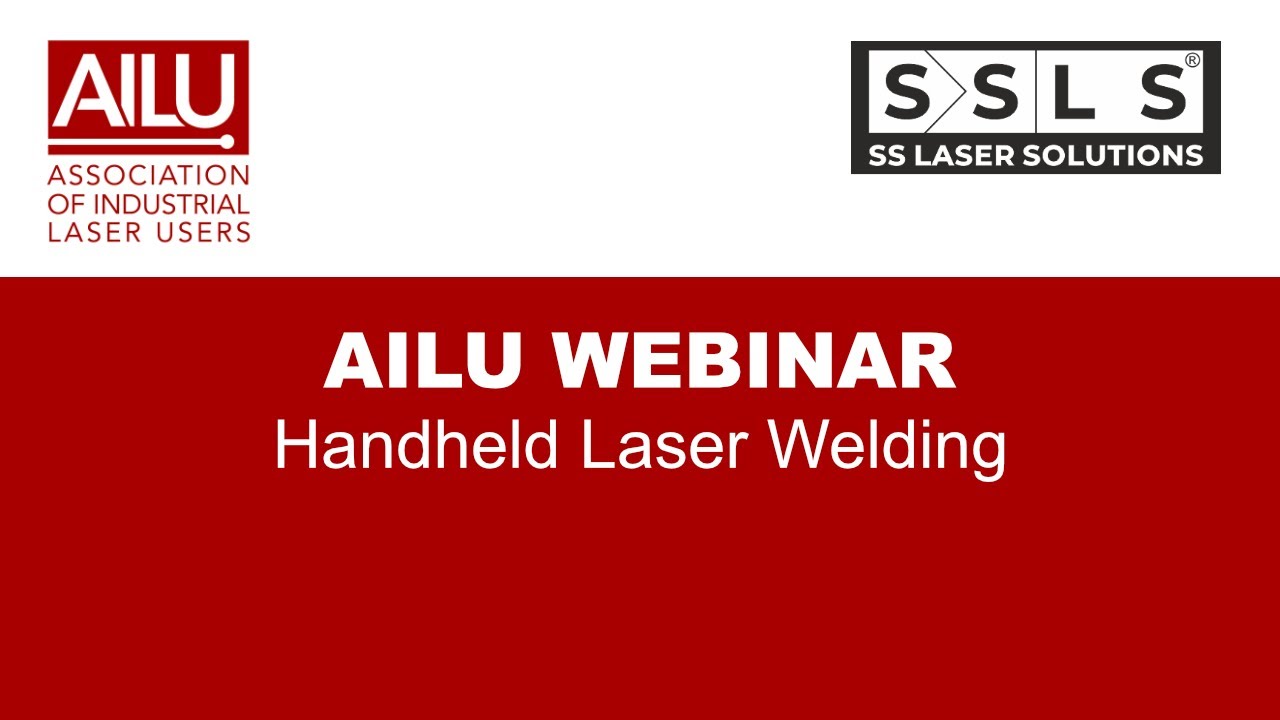 AILU
ASSOCIATION OF INDUSTRIAL LASER USERS

SSLS®
SS LASER SOLUTIONS

AILU WEBINAR
Handheld Laser Welding